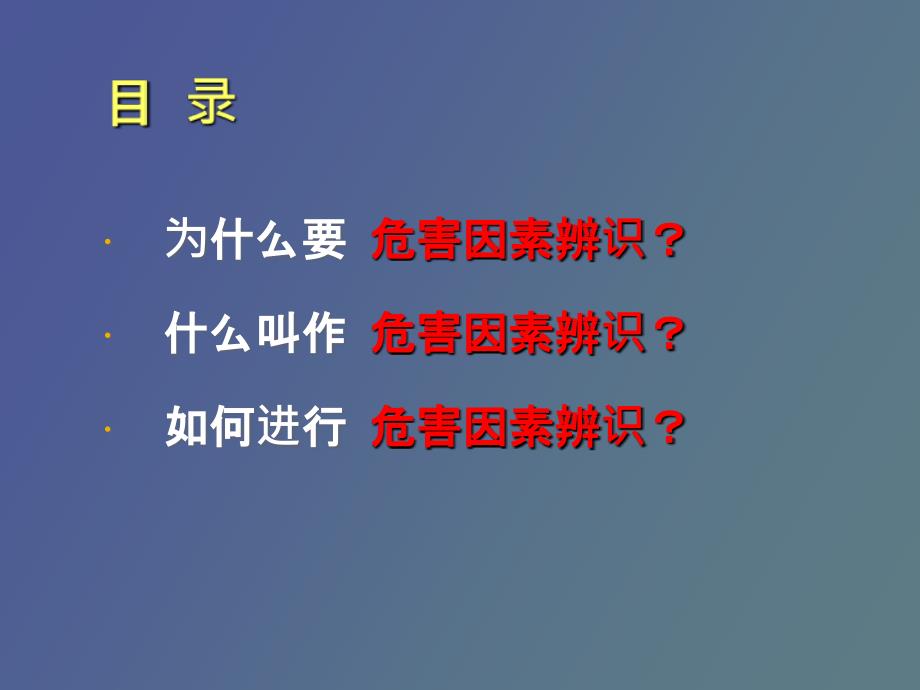 目 录

· 为什么要 危害因素辨识？

· 什么叫作 危害因素辨识？

· 如何进行 危害因素辨识？